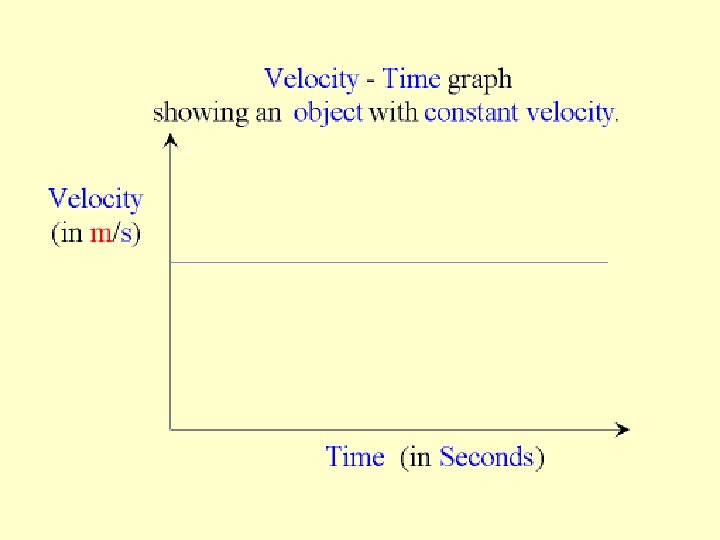 Velocity - Time graph
showing an object with constant velocity.

Velocity
(in m/s)

Time (in Seconds)